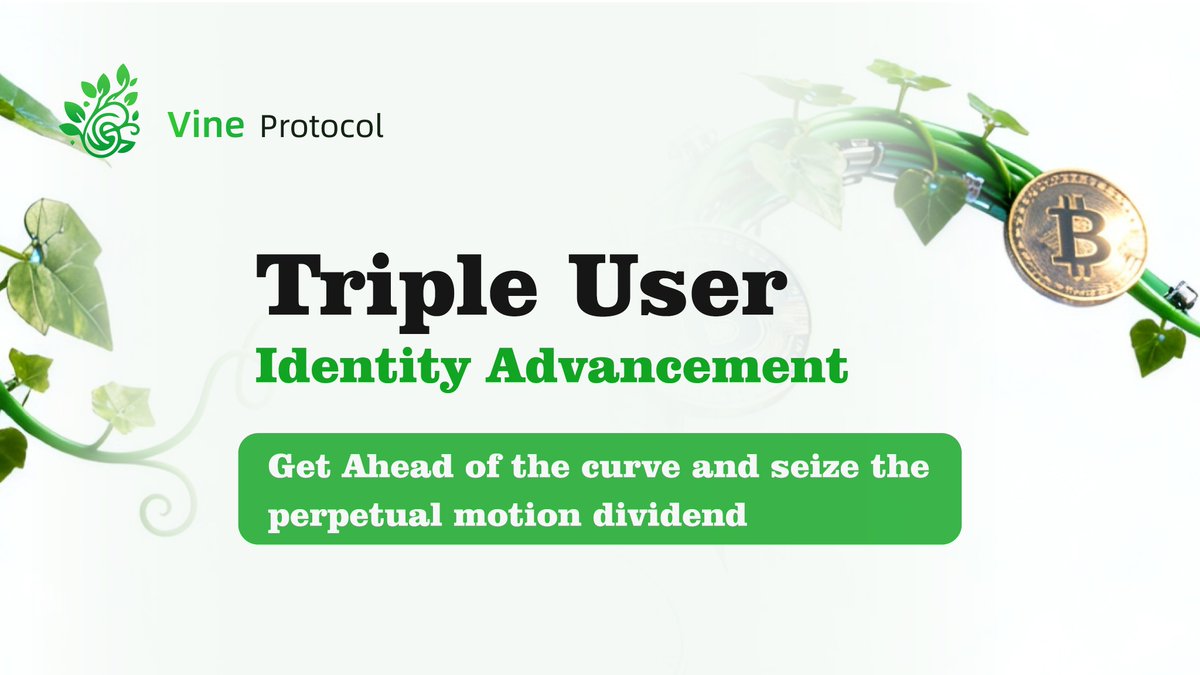 Vine Protocol

Triple User
Identity Advancement

Get Ahead of the curve and seize the perpetual motion dividend